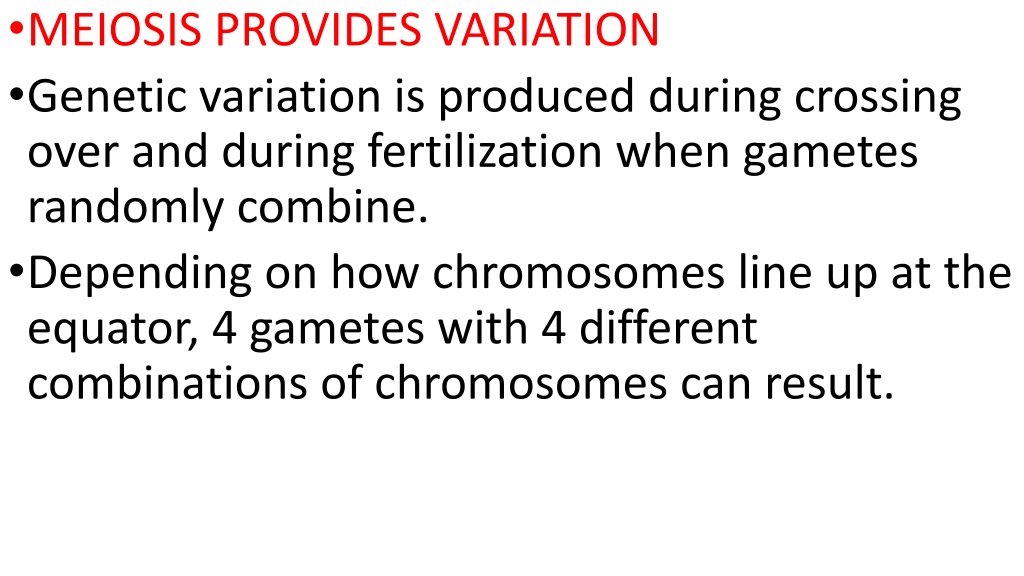 •MEIOSIS PROVIDES VARIATION

•Genetic variation is produced during crossing over and during fertilization when gametes randomly combine.

•Depending on how chromosomes line up at the equator, 4 gametes with 4 different combinations of chromosomes can result.